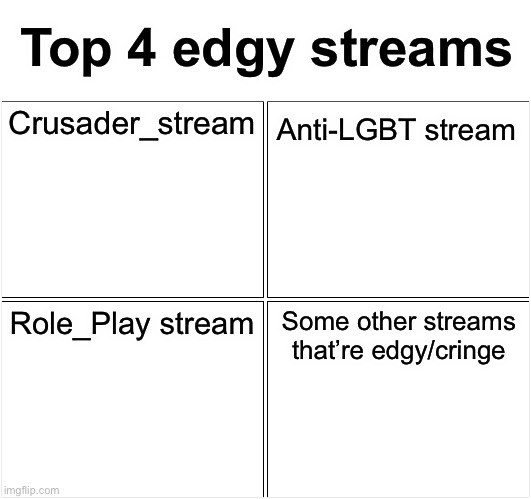 Top 4 edgy streams

Crusader_stream

Anti-LGBT stream

Role_Play stream

Some other streams that're edgy/cringe

imgflip.com